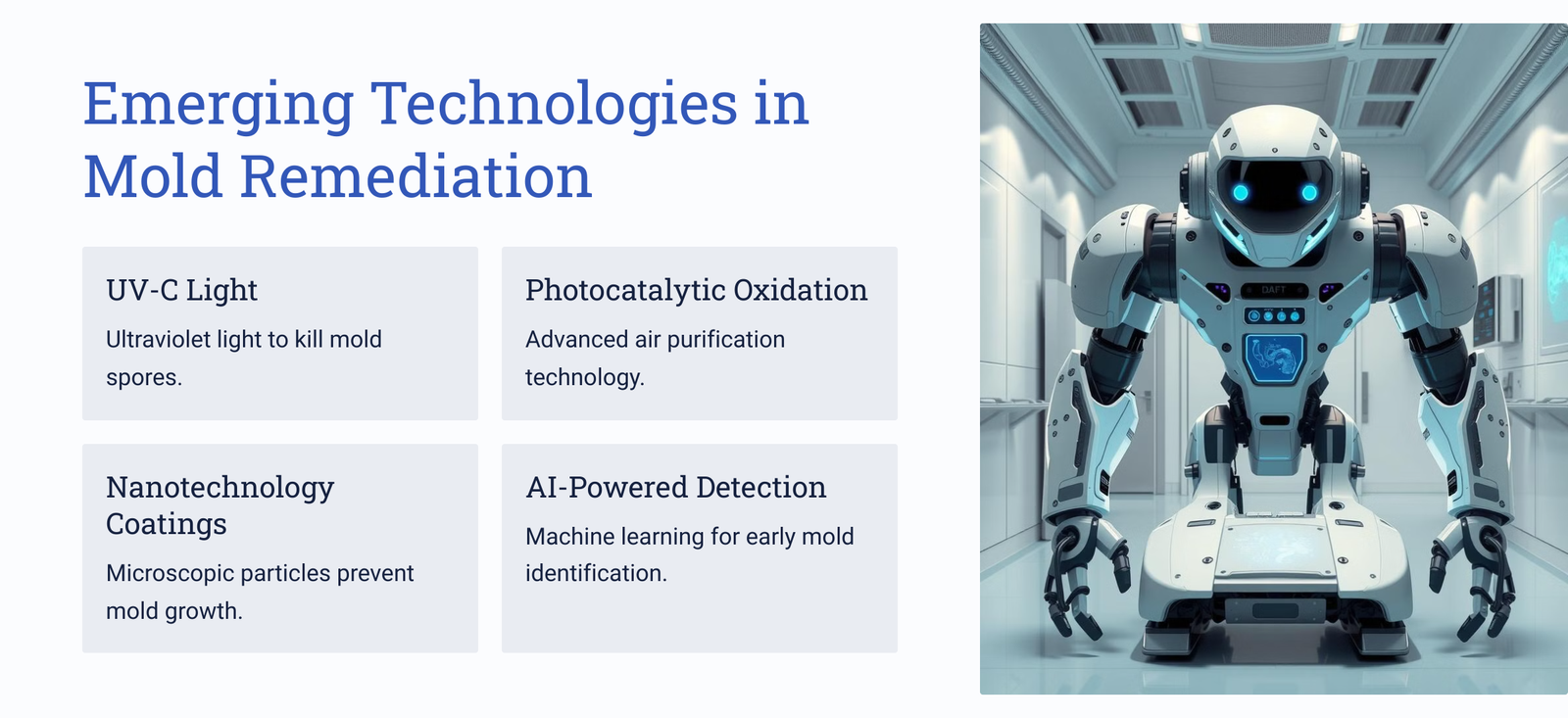 Emerging Technologies in Mold Remediation

UV-C Light

Ultraviolet light to kill mold spores.

Photocatalytic Oxidation

Advanced air purification technology.

Nanotechnology Coatings

Microscopic particles prevent mold growth.

AI-Powered Detection

Machine learning for early mold identification.

DAFT